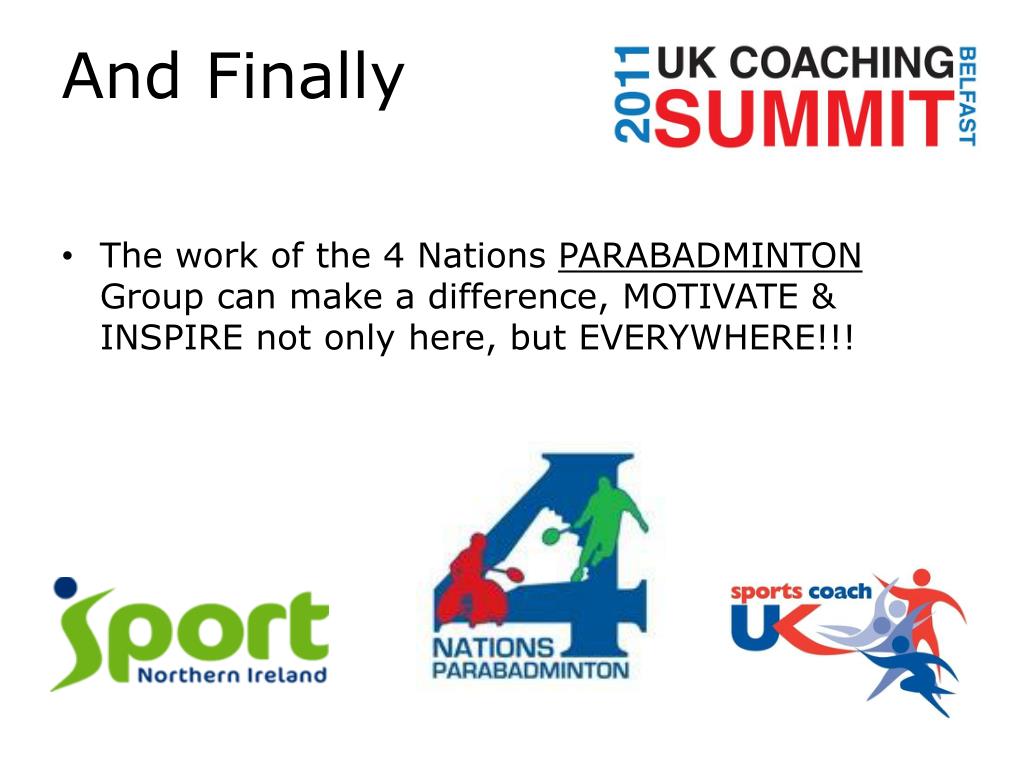 And Finally

2011 UK COACHING SUMMIT BELFAST

• The work of the 4 Nations PARABADMINTON Group can make a difference, MOTIVATE & INSPIRE not only here, but EVERYWHERE!!!

sport Northern Ireland

4 NATIONS PARABADMINTON

sports coach UK